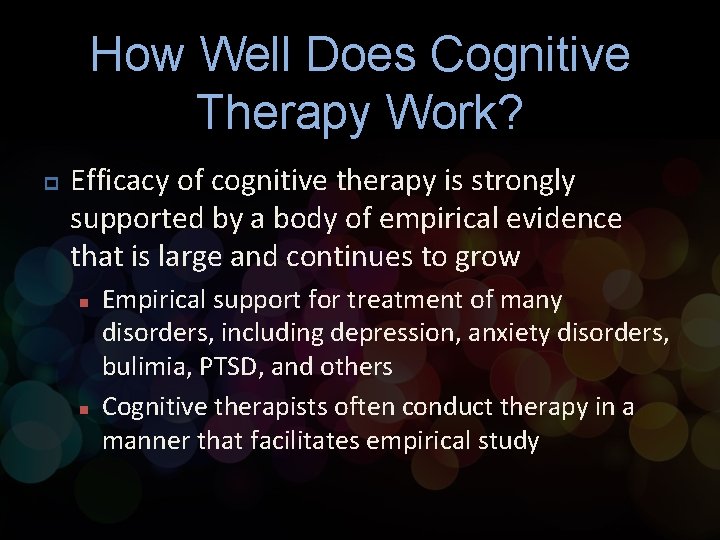 How Well Does Cognitive Therapy Work?

Efficacy of cognitive therapy is strongly supported by a body of empirical evidence that is large and continues to grow

Empirical support for treatment of many disorders, including depression, anxiety disorders, bulimia, PTSD, and others

Cognitive therapists often conduct therapy in a manner that facilitates empirical study